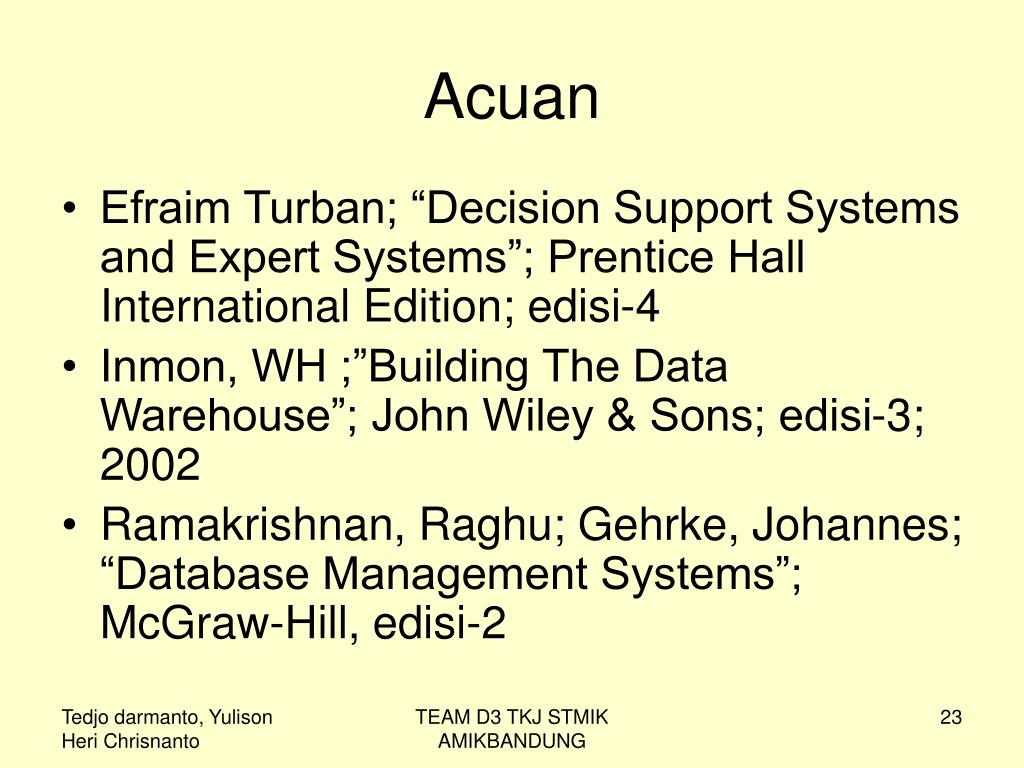 Acuan

• Efraim Turban; “Decision Support Systems and Expert Systems”; Prentice Hall International Edition; edisi-4
• Inmon, WH ;”Building The Data Warehouse”; John Wiley & Sons; edisi-3; 2002
• Ramakrishnan, Raghu; Gehrke, Johannes; “Database Management Systems”; McGraw-Hill, edisi-2

Tedjo darmanto, Yulison Heri Chrisnanto

TEAM D3 TKJ STMIK AMIKBANDUNG

23